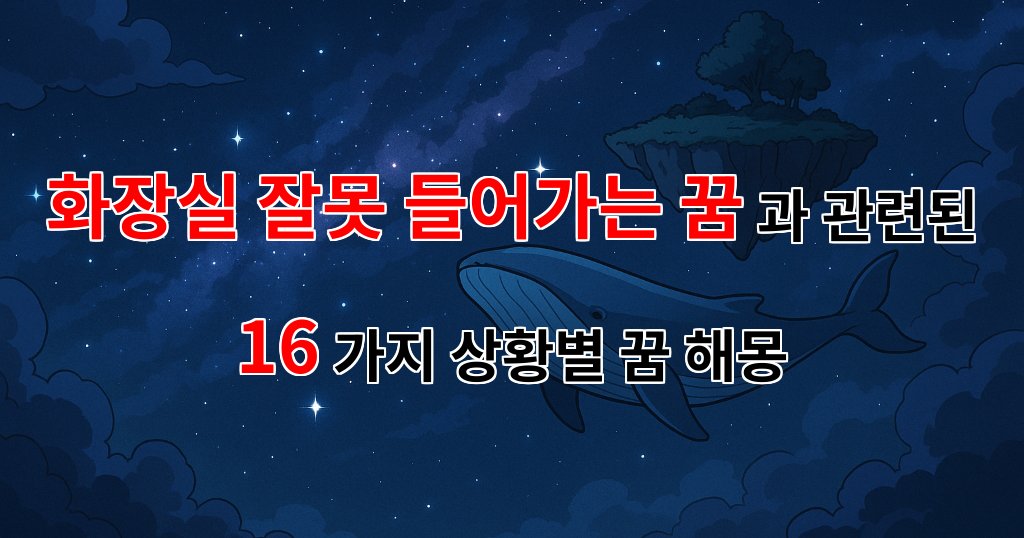 화장실 잘못 들어가는 꿈 과 관련된

16 가지 상황별 꿈 해몽